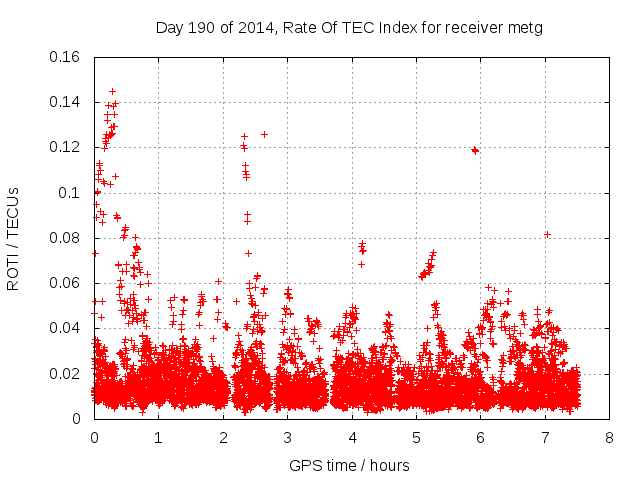 Day 190 of 2014, Rate Of TEC Index for receiver metg

ROTI / TECUs

0.16
0.14
0.12
0.1
0.08
0.06
0.04
0.02
0

0 1 2 3 4 5 6 7 8

GPS time / hours